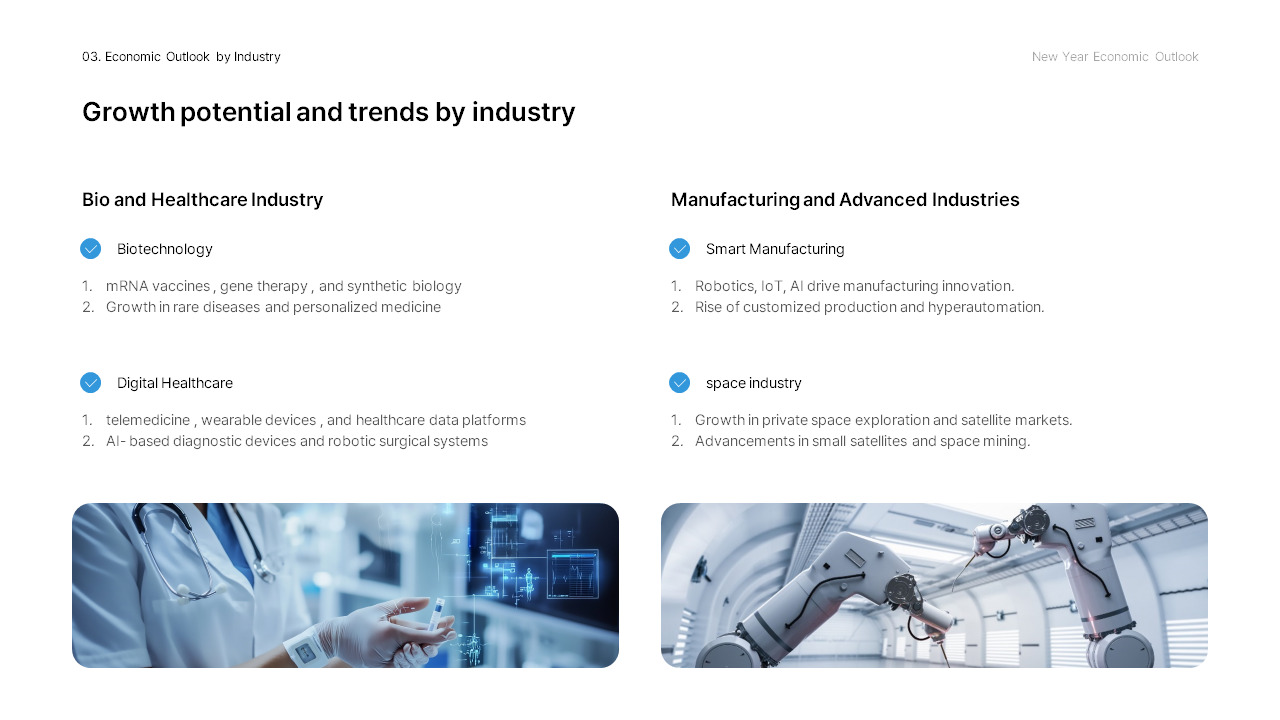 03. Economic Outlook by Industry

New Year Economic Outlook

Growth potential and trends by industry

Bio and Healthcare Industry

Biotechnology

1. mRNA vaccines , gene therapy , and synthetic biology
2. Growth in rare diseases and personalized medicine

Digital Healthcare

1. telemedicine , wearable devices , and healthcare data platforms
2. AI- based diagnostic devices and robotic surgical systems

Manufacturing and Advanced Industries

Smart Manufacturing

1. Robotics, IoT, AI drive manufacturing innovation.
2. Rise of customized production and hyperautomation.

space industry

1. Growth in private space exploration and satellite markets.
2. Advancements in small satellites and space mining.